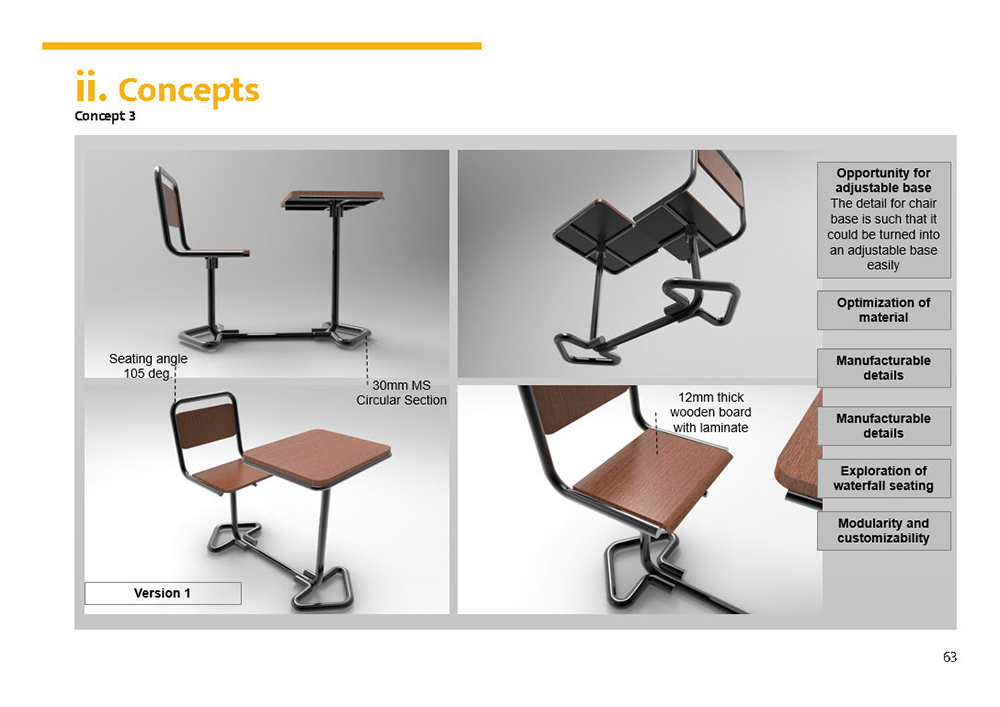 ii. Concepts
Concept 3

Seating angle 105 deg.

30mm MS Circular Section

Version 1

12mm thick wooden board with laminate

Opportunity for adjustable base
The detail for chair base is such that it could be turned into an adjustable base easily

Optimization of material

Manufacturable details

Manufacturable details

Exploration of waterfall seating

Modularity and customizability

63